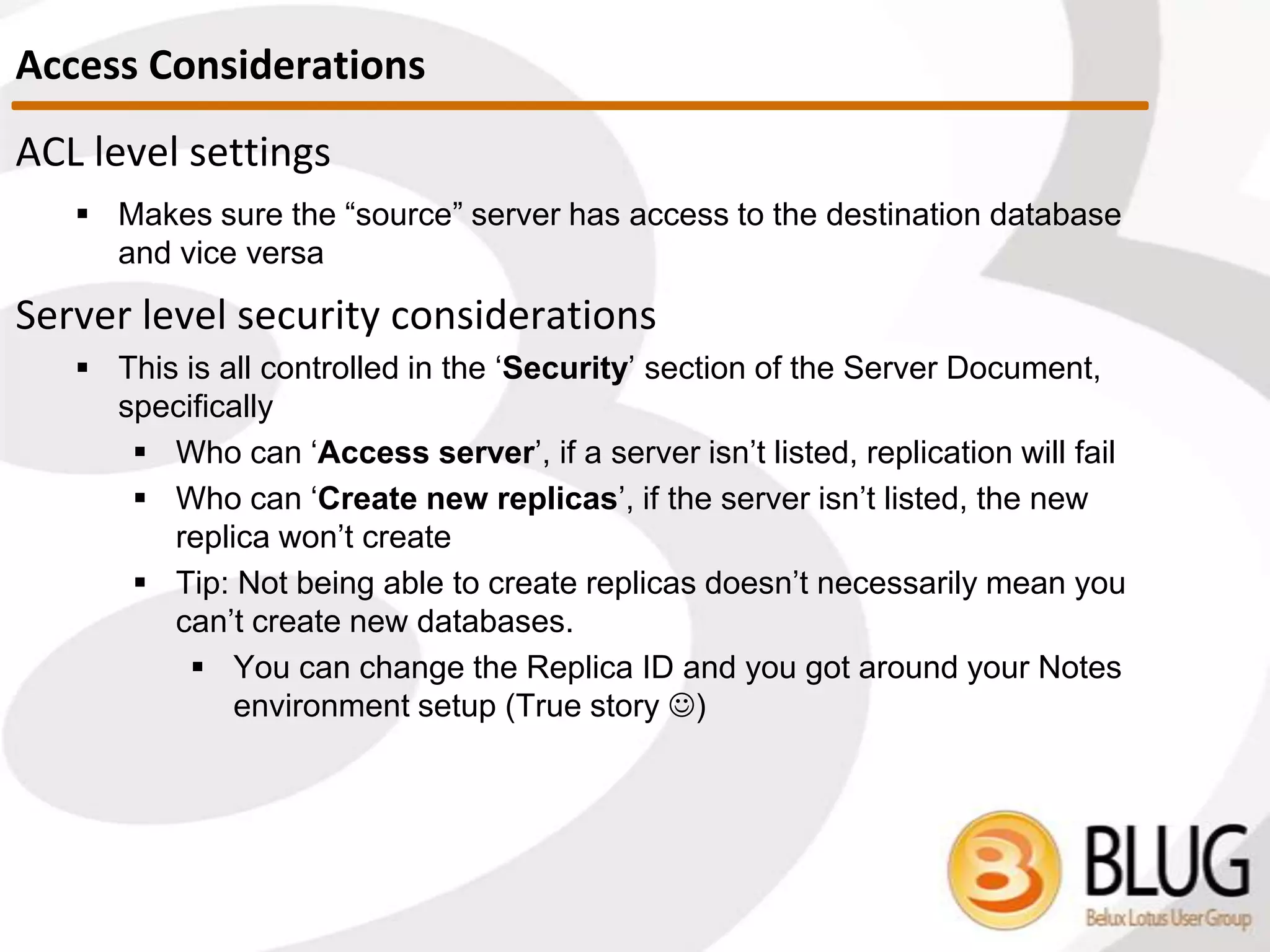 Access Considerations

ACL level settings

▪ Makes sure the “source” server has access to the destination database and vice versa

Server level security considerations

▪ This is all controlled in the ‘Security’ section of the Server Document, specifically

▪ Who can ‘Access server’, if a server isn’t listed, replication will fail

▪ Who can ‘Create new replicas’, if the server isn’t listed, the new replica won’t create

▪ Tip: Not being able to create replicas doesn’t necessarily mean you can’t create new databases.

▪ You can change the Replica ID and you got around your Notes environment setup (True story ☺)

BLUG
Belux Lotus User Group